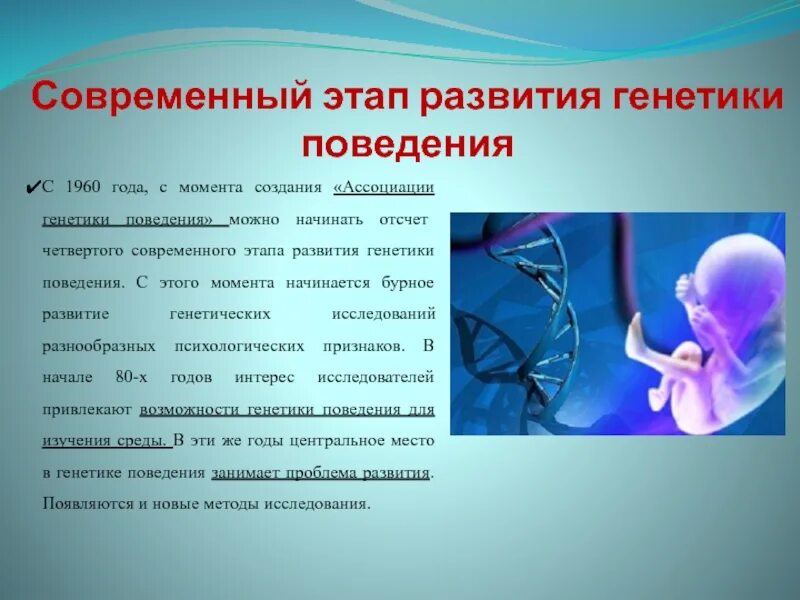 Современный этап развития генетики поведения

✔С 1960 года, с момента создания «Ассоциации генетики поведения» можно начинать отсчет четвертого современного этапа развития генетики поведения. С этого момента начинается бурное развитие генетических исследований разнообразных психологических признаков. В начале 80-х годов интерес исследователей привлекают возможности генетики поведения для изучения среды. В эти же годы центральное место в генетике поведения занимает проблема развития. Появляются и новые методы исследования.